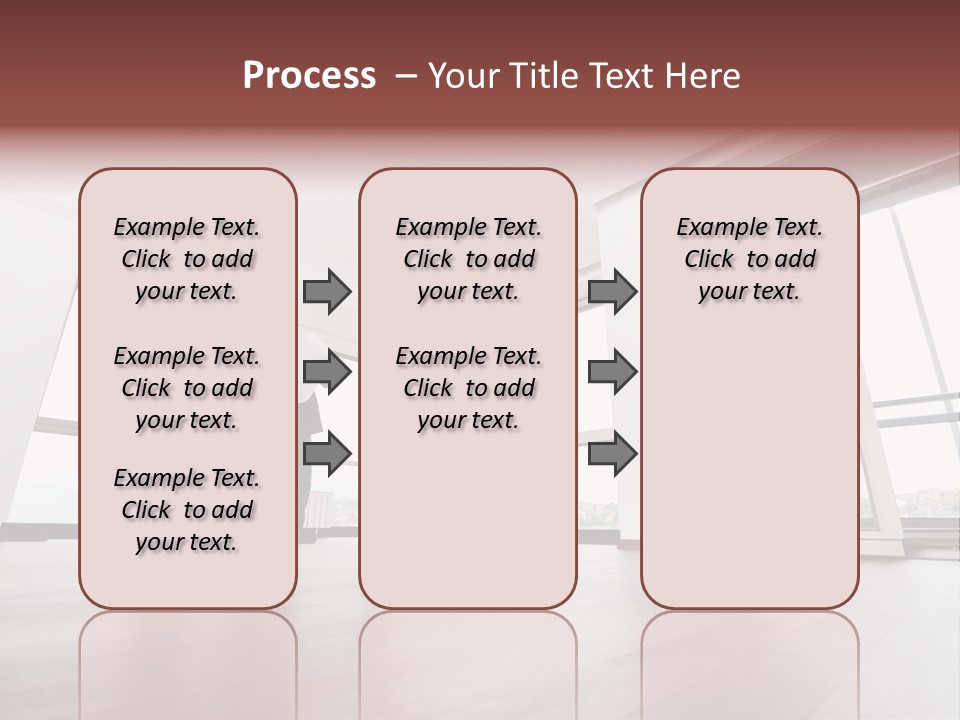 Process – Your Title Text Here

Example Text. Click to add your text.

Example Text. Click to add your text.

Example Text. Click to add your text.

Example Text. Click to add your text.

Example Text. Click to add your text.

Example Text. Click to add your text.